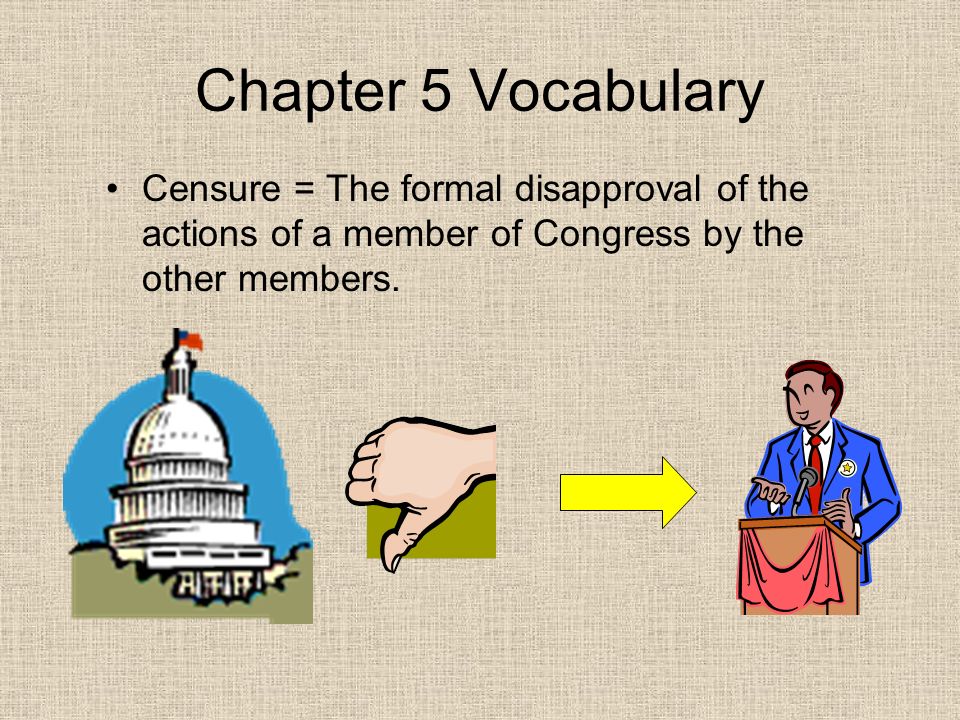 Chapter 5 Vocabulary

• Censure = The formal disapproval of the actions of a member of Congress by the other members.